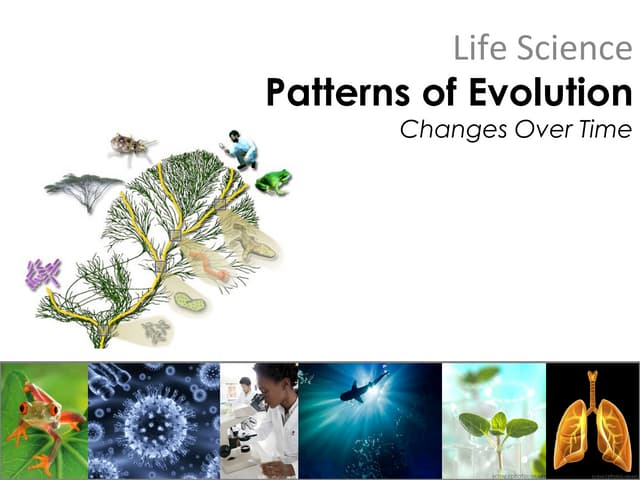 Life Science
Patterns of Evolution
Changes Over Time